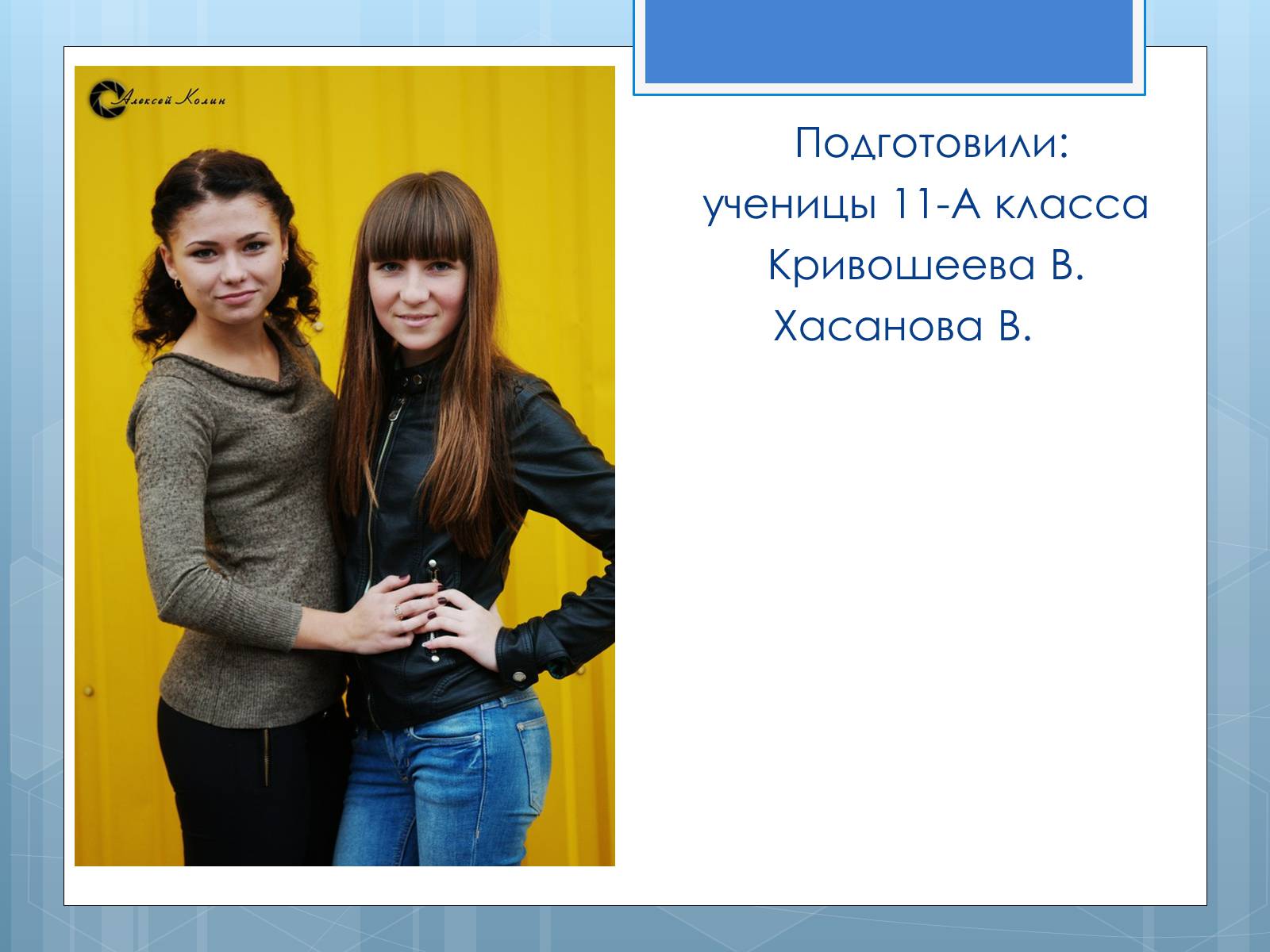 Алексей Колин

Подготовили:
ученицы 11-А класса
Кривошеева В.
Хасанова В.